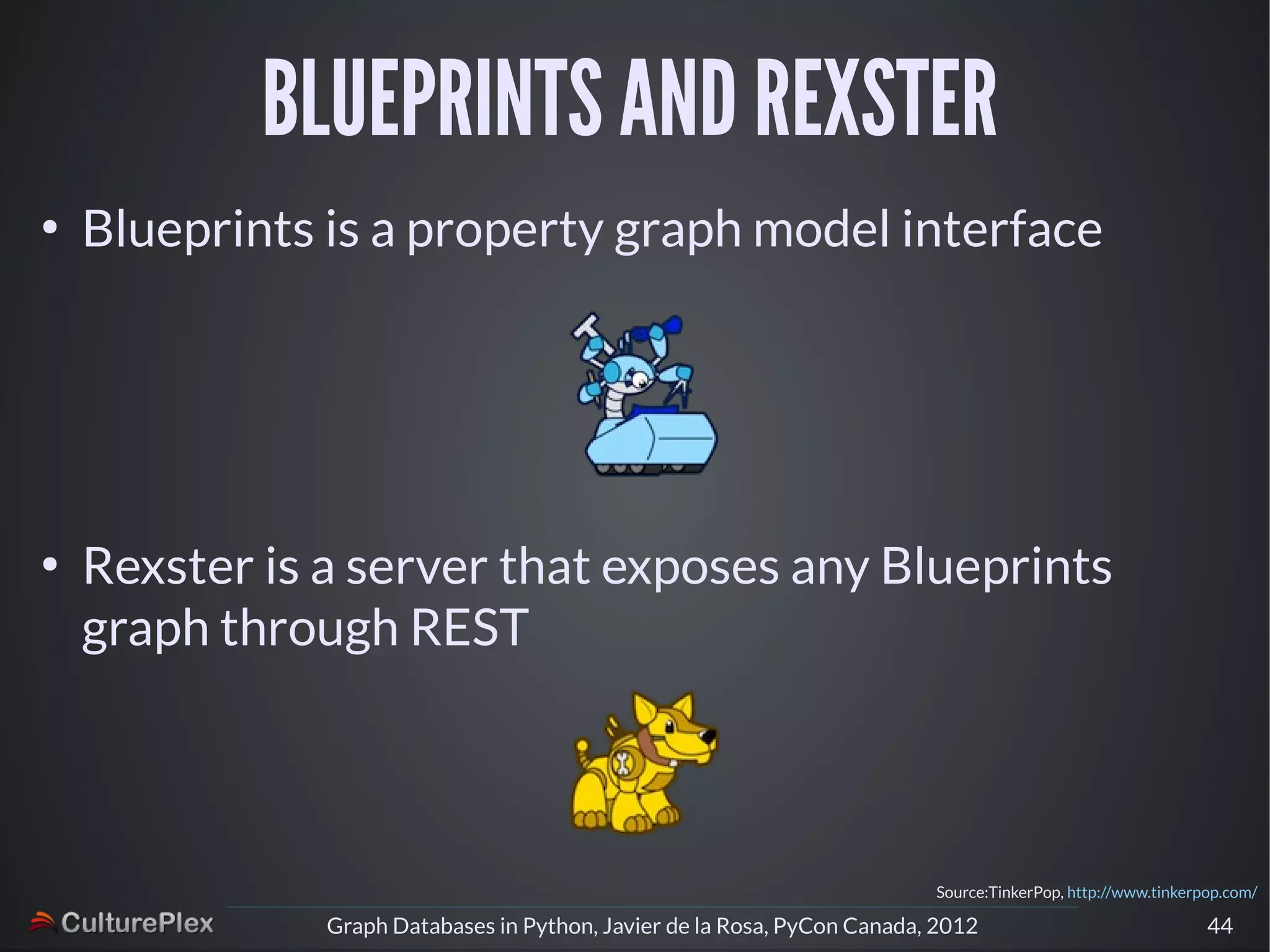 BLUEPRINTS AND REXSTER

• Blueprints is a property graph model interface

• Rexster is a server that exposes any Blueprints graph through REST

Source:TinkerPop, http://www.tinkerpop.com/

CulturePlex

Graph Databases in Python, Javier de la Rosa, PyCon Canada, 2012

44